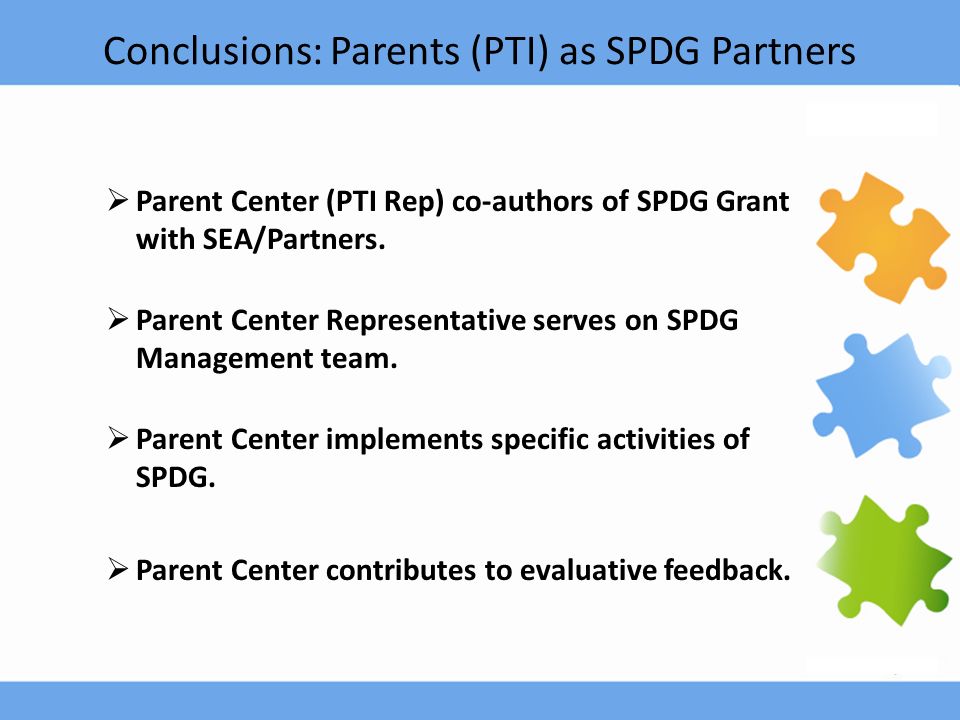 Conclusions: Parents (PTI) as SPDG Partners

➢ Parent Center (PTI Rep) co-authors of SPDG Grant with SEA/Partners.

➢ Parent Center Representative serves on SPDG Management team.

➢ Parent Center implements specific activities of SPDG.

➢ Parent Center contributes to evaluative feedback.